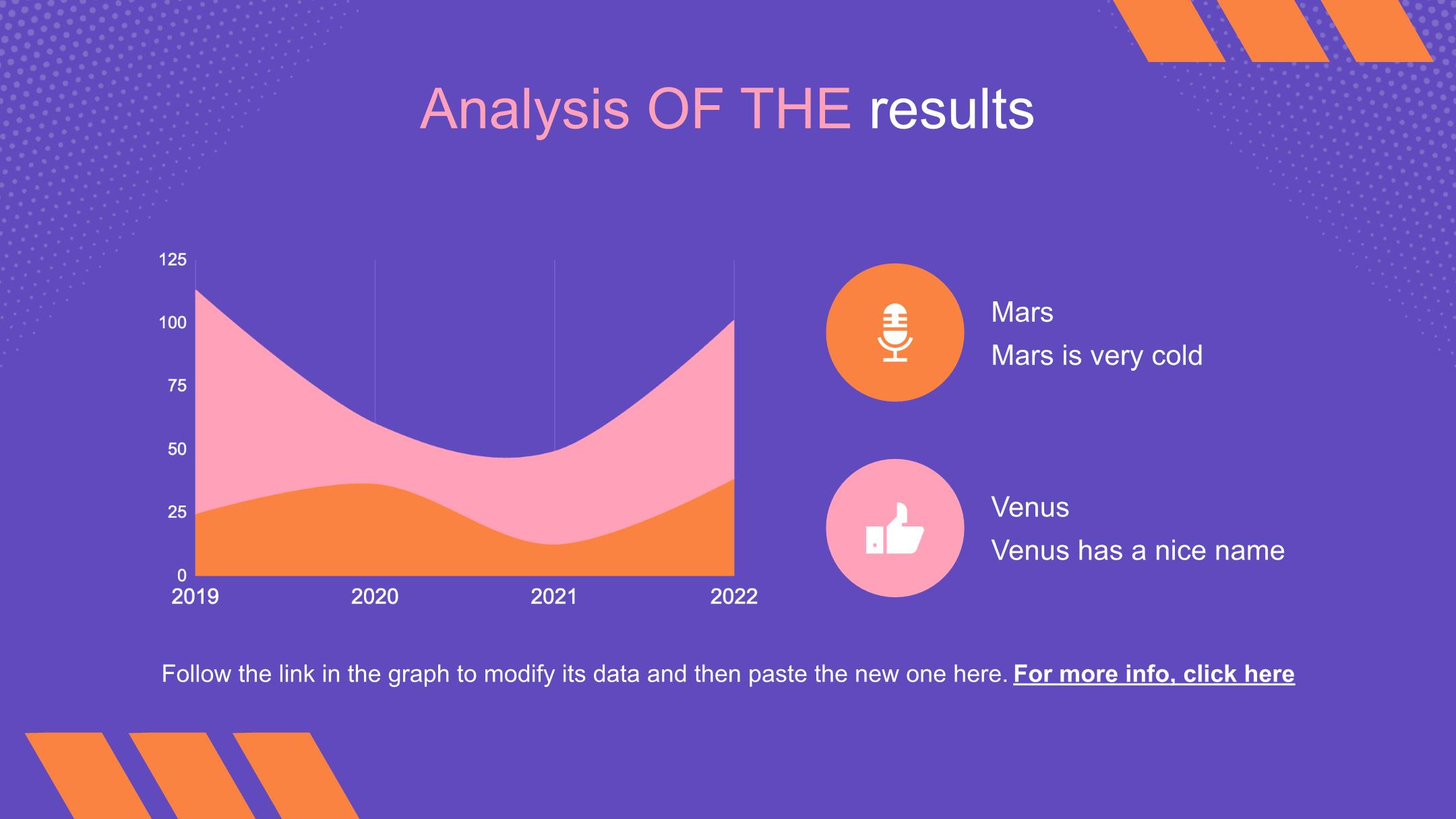 Analysis OF THE results

125
100
75
50
25
0
2019
2020
2021
2022

Mars
Mars is very cold

Venus
Venus has a nice name

Follow the link in the graph to modify its data and then paste the new one here. For more info, click here